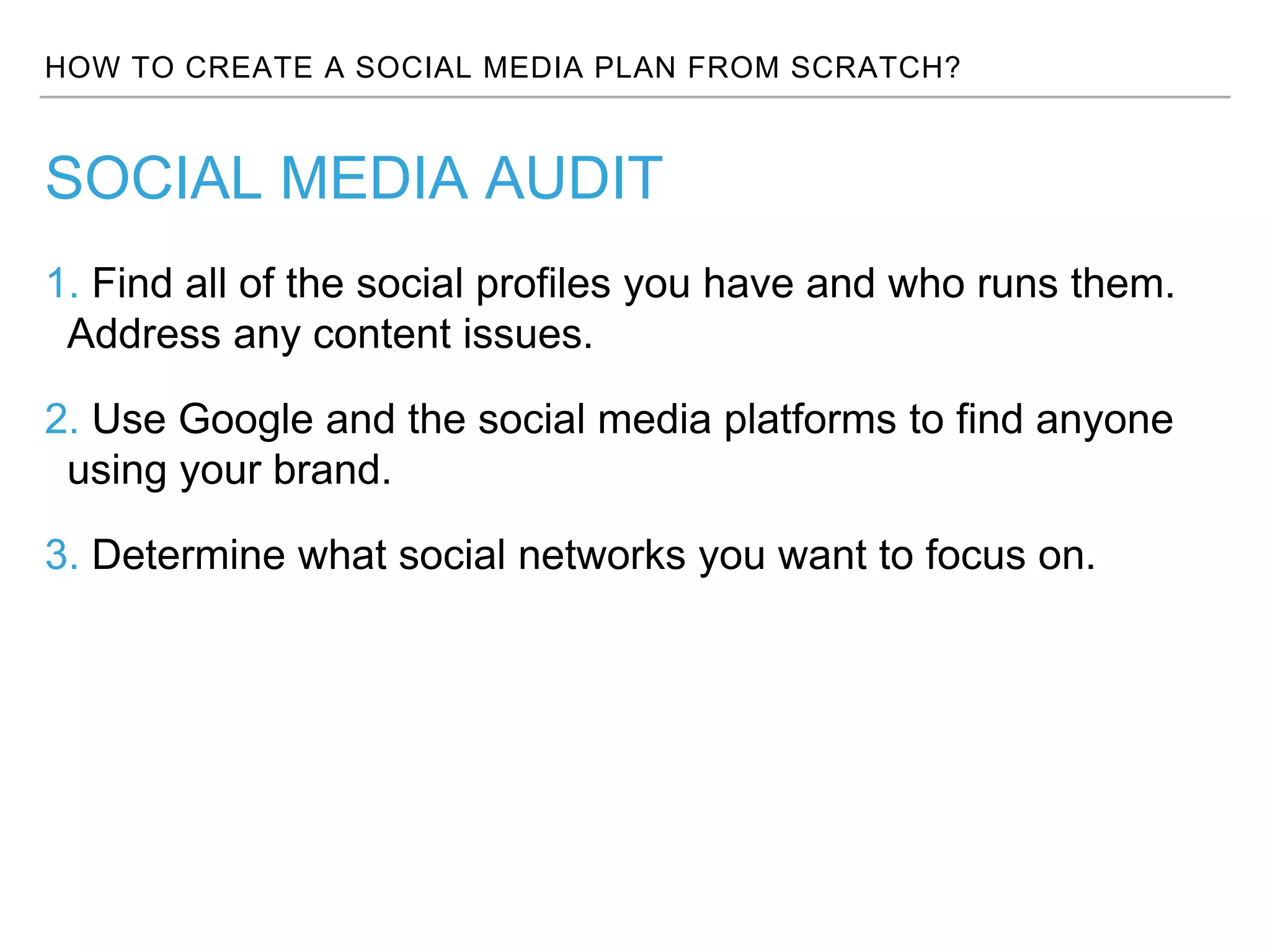 HOW TO CREATE A SOCIAL MEDIA PLAN FROM SCRATCH?

SOCIAL MEDIA AUDIT

1. Find all of the social profiles you have and who runs them. Address any content issues.

2. Use Google and the social media platforms to find anyone using your brand.

3. Determine what social networks you want to focus on.